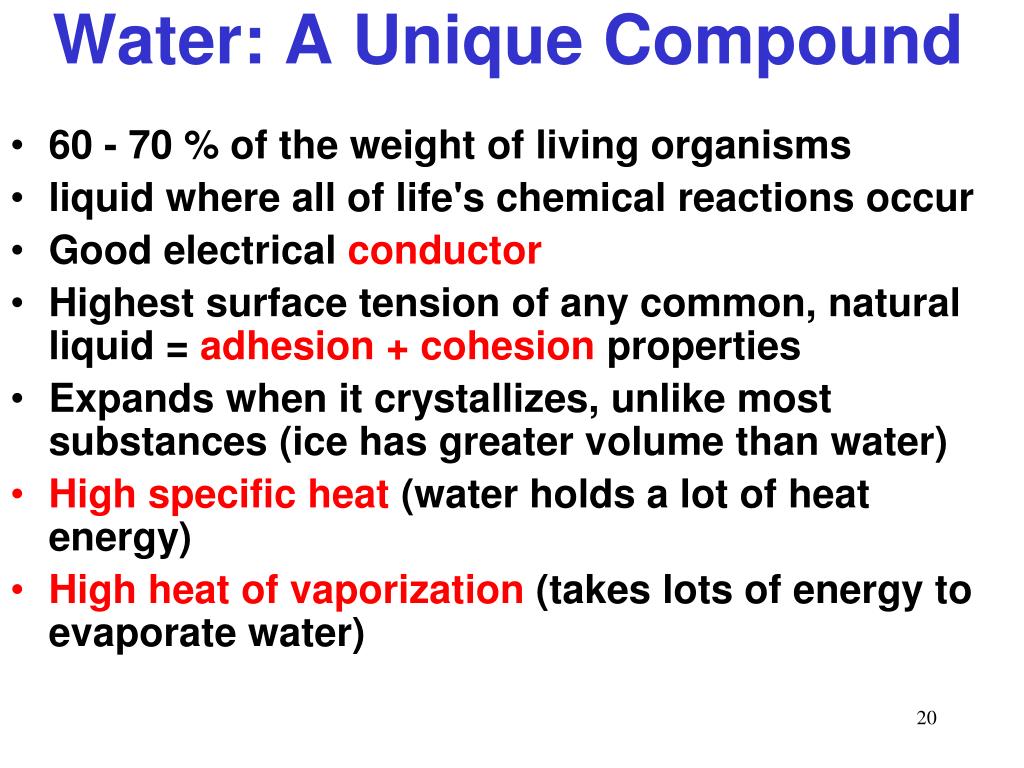 Water: A Unique Compound

• 60 - 70 % of the weight of living organisms
• liquid where all of life's chemical reactions occur
• Good electrical conductor
• Highest surface tension of any common, natural liquid = adhesion + cohesion properties
• Expands when it crystallizes, unlike most substances (ice has greater volume than water)
• High specific heat (water holds a lot of heat energy)
• High heat of vaporization (takes lots of energy to evaporate water)

20